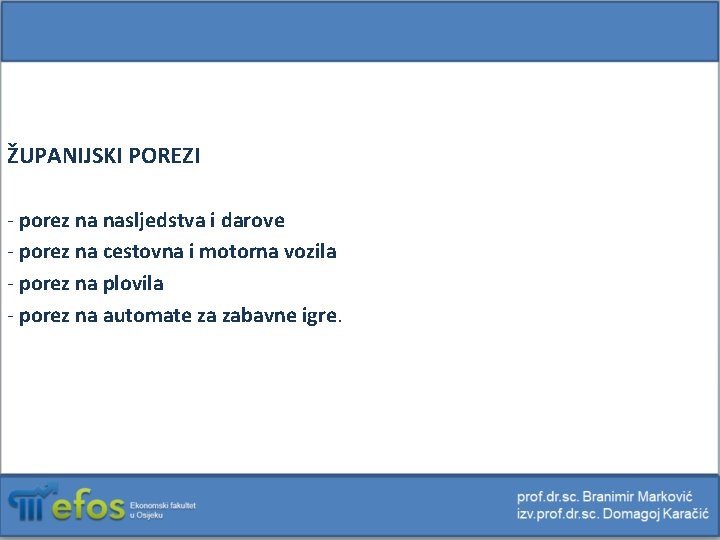 ŽUPANIJSKI POREZI

- porez na nasljedstva i darove
- porez na cestovna i motorna vozila
- porez na plovila
- porez na automate za zabavne igre.

efos Ekonomski fakultet u Osijeku

prof.dr.sc. Branimir Marković
izv.prof.dr.sc. Domagoj Karačić